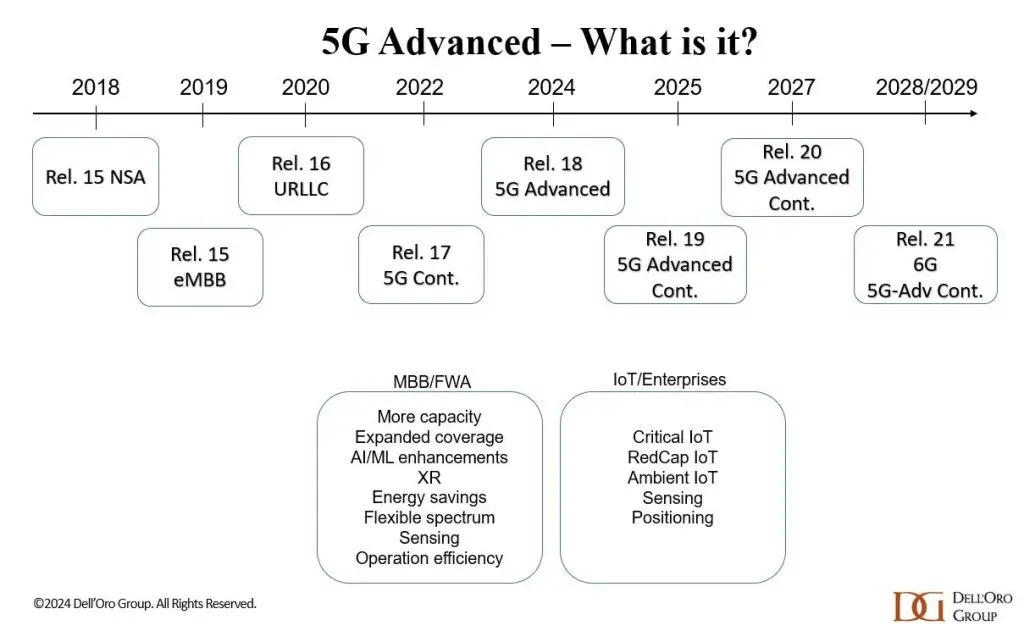 5G Advanced – What is it?

2018 2019 2020 2022 2024 2025 2027 2028/2029

Rel. 15 NSA

Rel. 15 eMBB

Rel. 16 URLLC

Rel. 17 5G Cont.

Rel. 18 5G Advanced

Rel. 19 5G Advanced Cont.

Rel. 20 5G Advanced Cont.

Rel. 21 6G 5G-Adv Cont.

MBB/FWA

More capacity
Expanded coverage
AI/ML enhancements
XR
Energy savings
Flexible spectrum
Sensing
Operation efficiency

IoT/Enterprises

Critical IoT
RedCap IoT
Ambient IoT
Sensing
Positioning

©2024 Dell'Oro Group. All Rights Reserved.

DG DELL'ORO GROUP